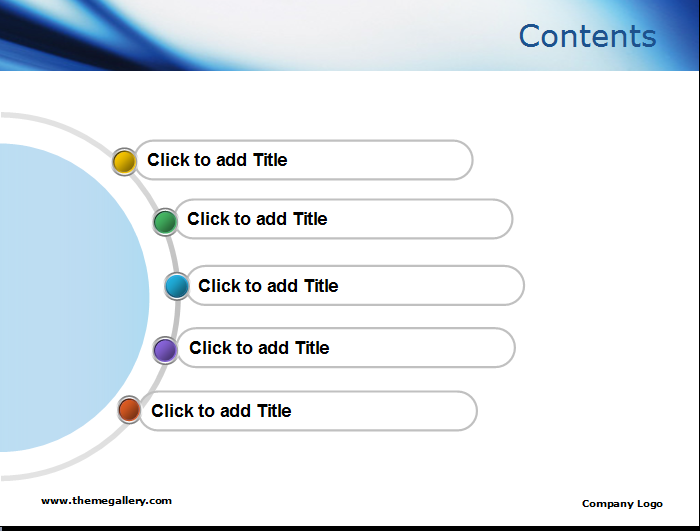 Contents

Click to add Title

Click to add Title

Click to add Title

Click to add Title

Click to add Title

www.themegallery.com

Company Logo